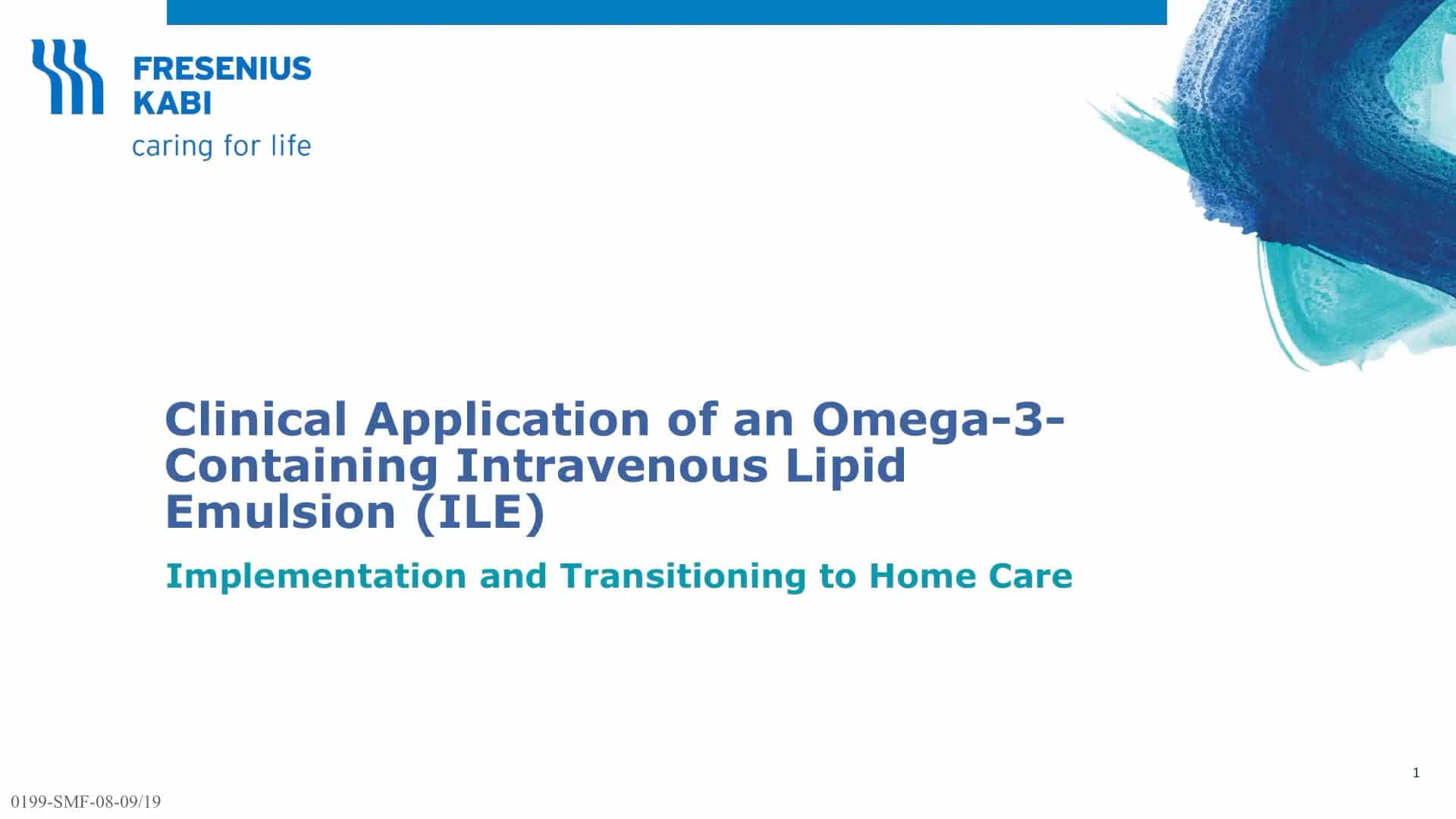 FRESENIUS
KABI
caring for life

Clinical Application of an Omega-3-Containing Intravenous Lipid Emulsion (ILE)

Implementation and Transitioning to Home Care

1

0199-SMF-08-09/19